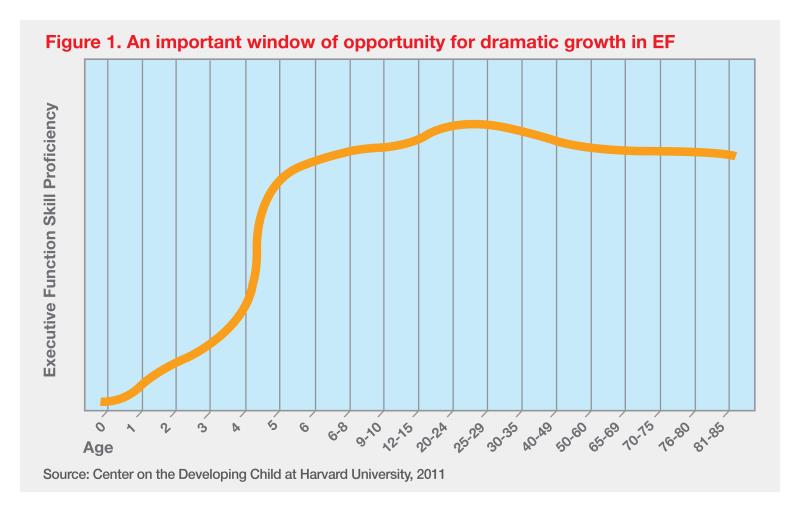 Figure 1. An important window of opportunity for dramatic growth in EF

Executive Function Skill Proficiency

0
1
2
3
4
5
6
6-8
9-10
12-15
20-24
25-29
30-35
40-49
50-60
65-69
70-75
76-80
81-85
Age

Source: Center on the Developing Child at Harvard University, 2011